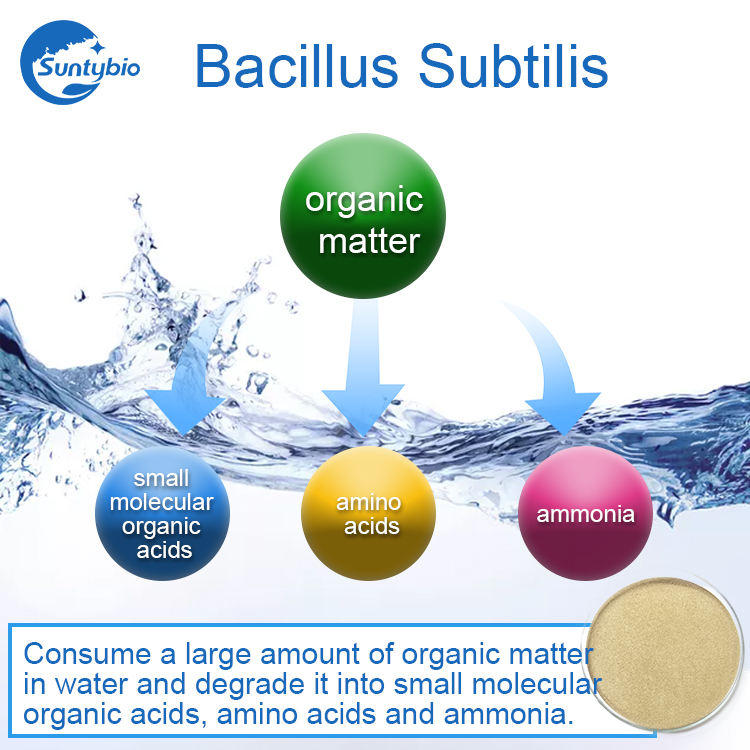 Suntybio

Bacillus Subtilis

organic matter

small molecular organic acids

amino acids

ammonia

Consume a large amount of organic matter in water and degrade it into small molecular organic acids, amino acids and ammonia.